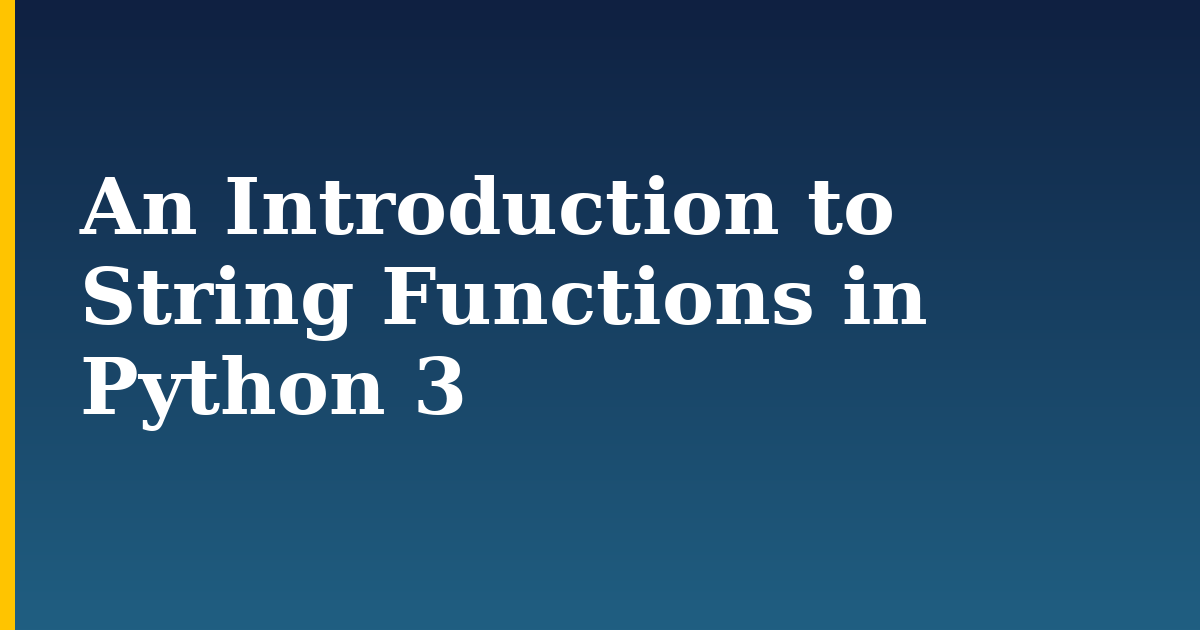 An Introduction to String Functions in Python 3